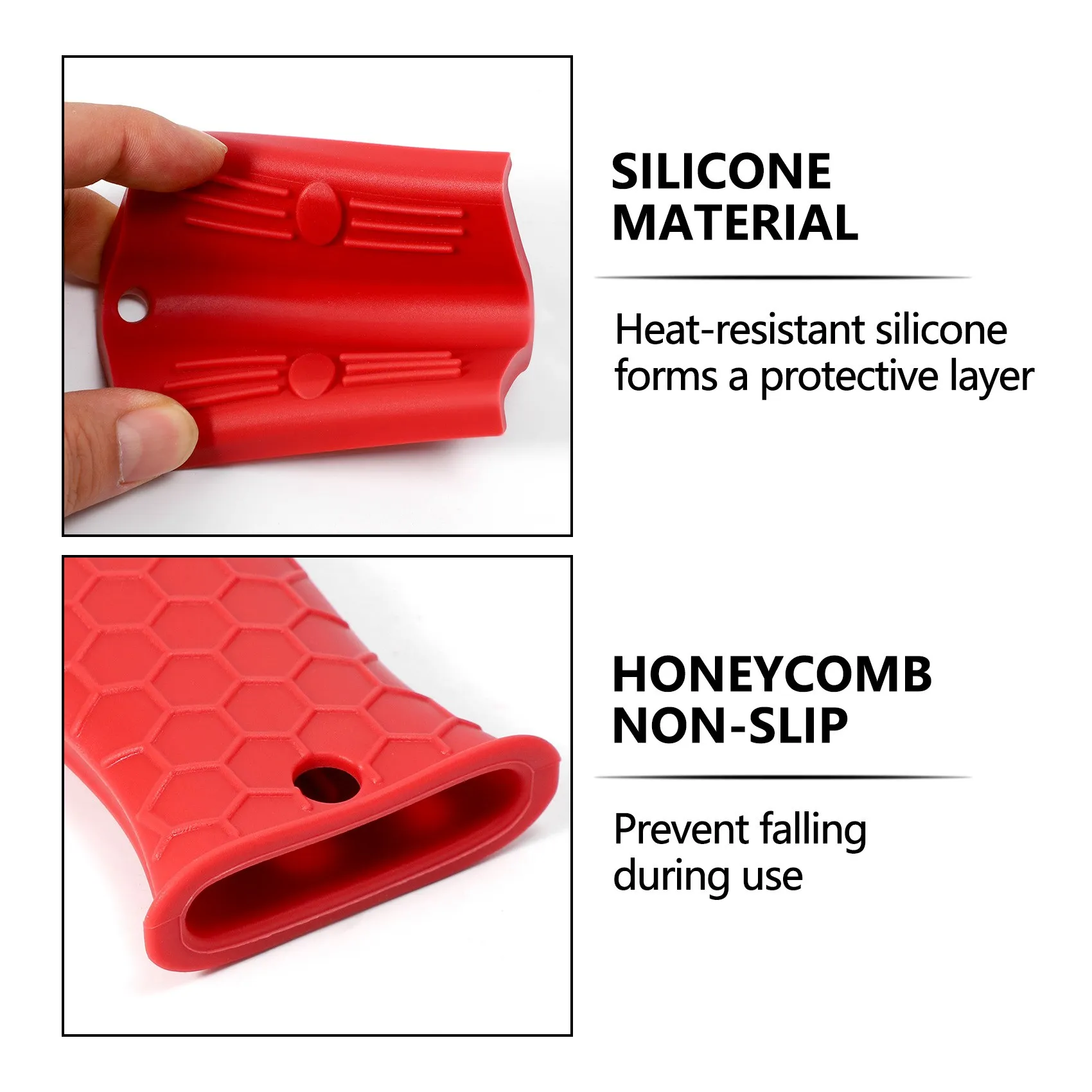 SILICONE MATERIAL

Heat-resistant silicone forms a protective layer

HONEYCOMB NON-SLIP

Prevent falling during use